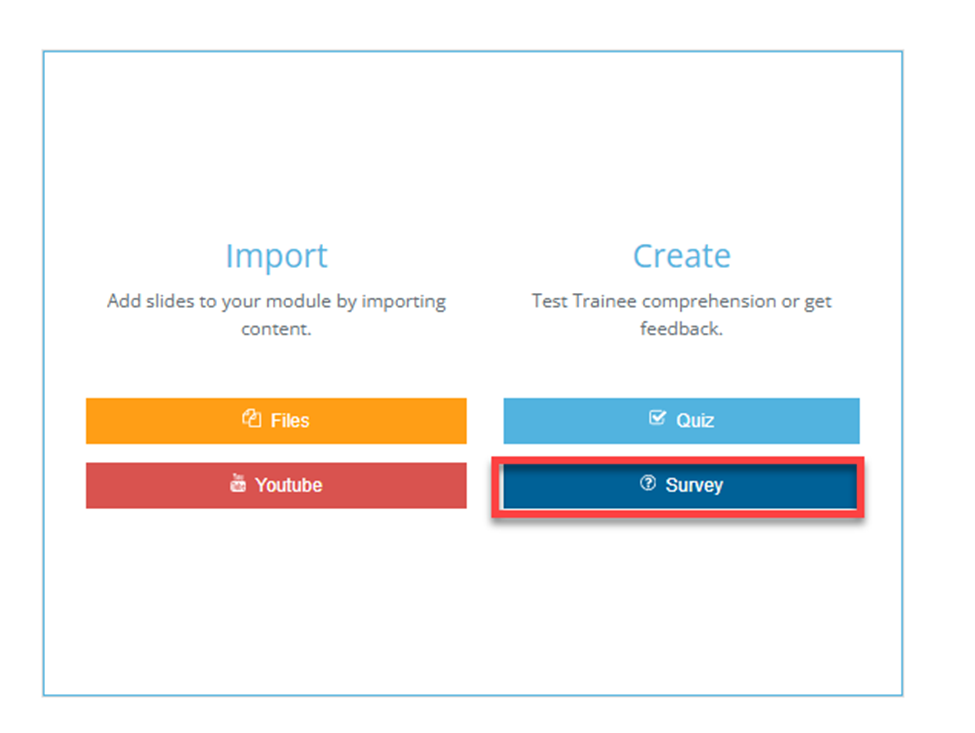 Import

Add slides to your module by importing content.

Files

Youtube

Create

Test Trainee comprehension or get feedback.

Quiz

Survey